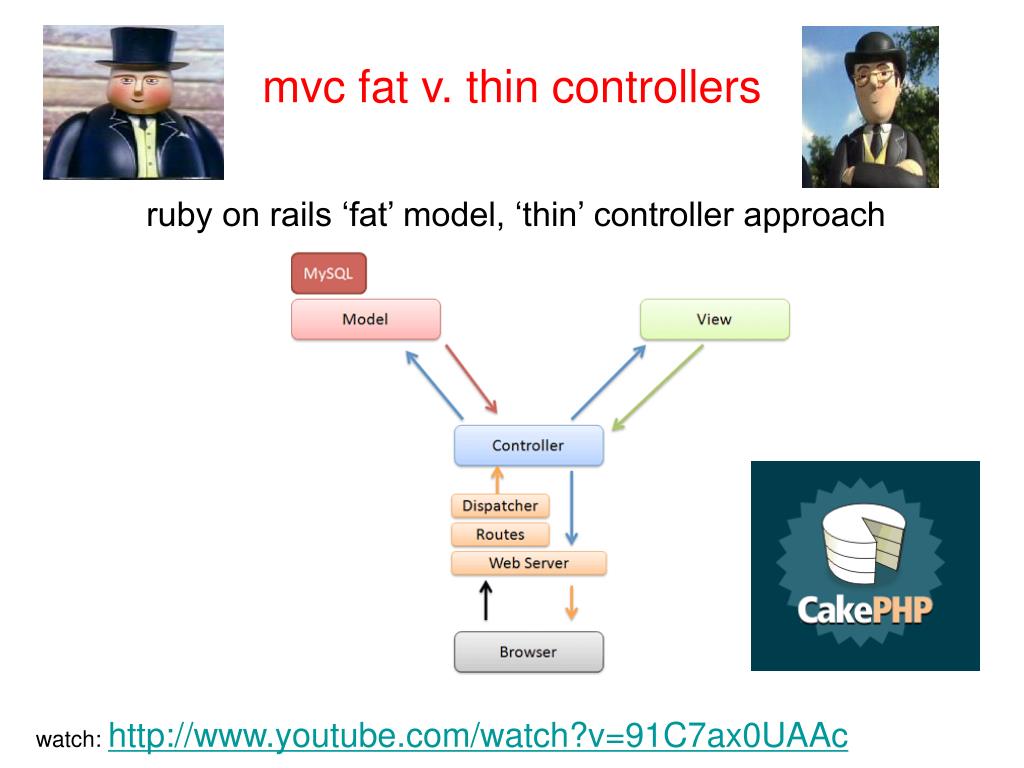 mvc fat v. thin controllers

ruby on rails ‘fat’ model, ‘thin’ controller approach

MySQL

Model

View

Controller

Dispatcher

Routes

Web Server

Browser

CakePHP

watch: http://www.youtube.com/watch?v=91C7ax0UAAc